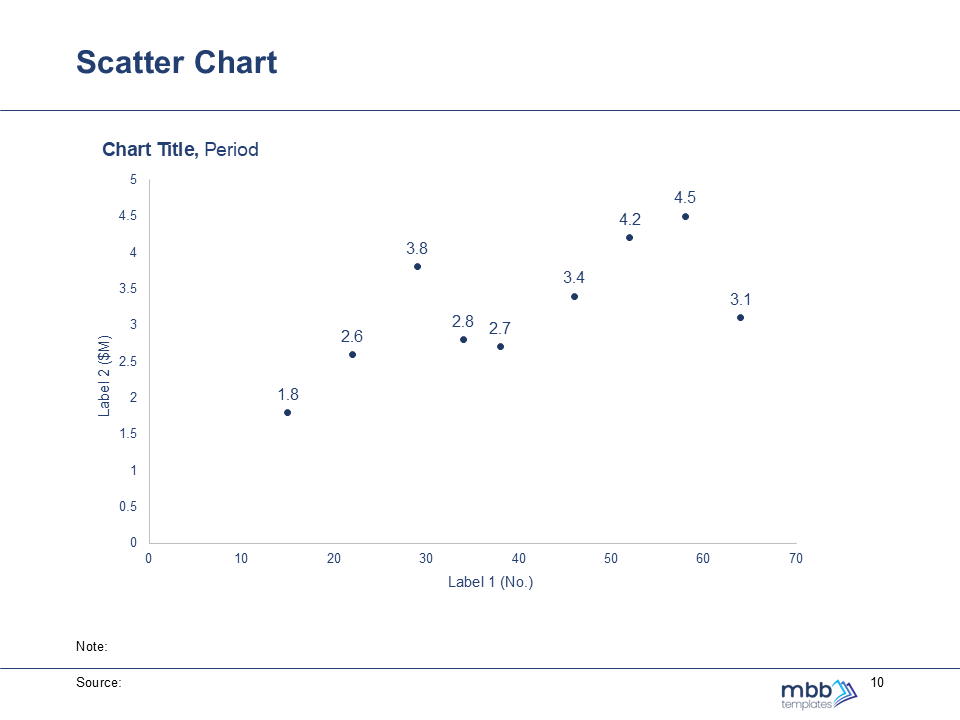 Scatter Chart

Chart Title, Period

5
4.5
4
3.5
3
2.5
2
1.5
1
0.5
0

Label 2 ($M)

1.8
2.6
3.8
2.8
2.7
3.4
4.2
4.5
3.1

0 10 20 30 40 50 60 70

Label 1 (No.)

Note:

Source:

mbb templates

10